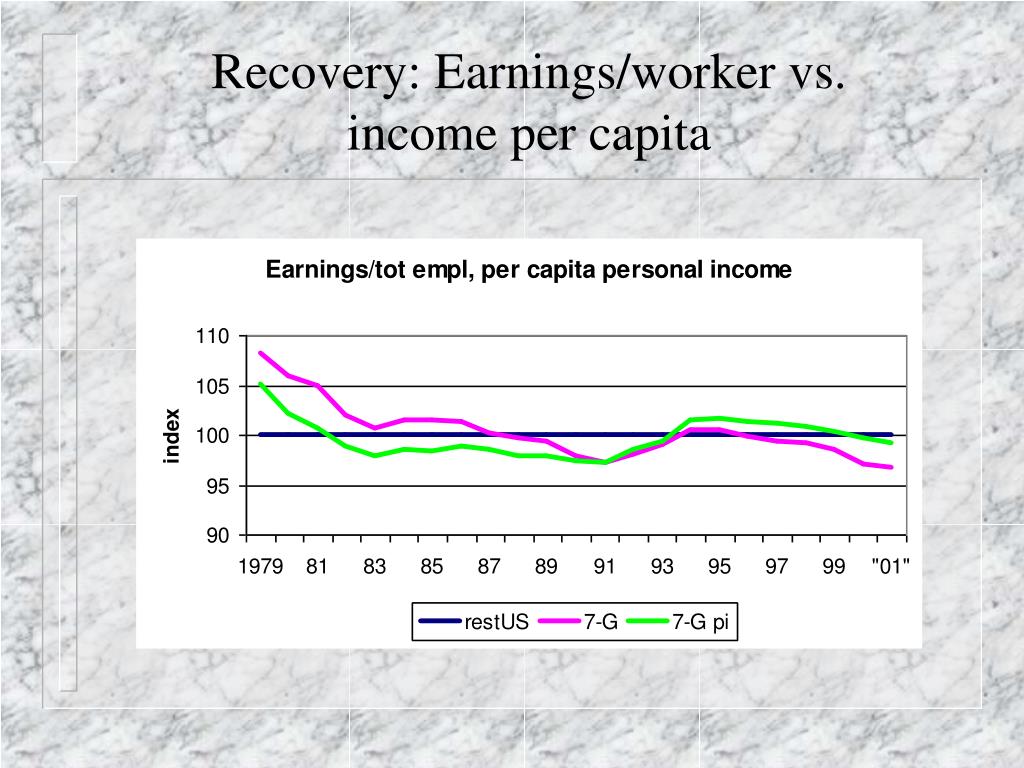 Recovery: Earnings/worker vs. income per capita

Earnings/tot empl, per capita personal income

index

110
105
100
95
90

1979 81 83 85 87 89 91 93 95 97 99 "01"

restUS 7-G 7-G pi